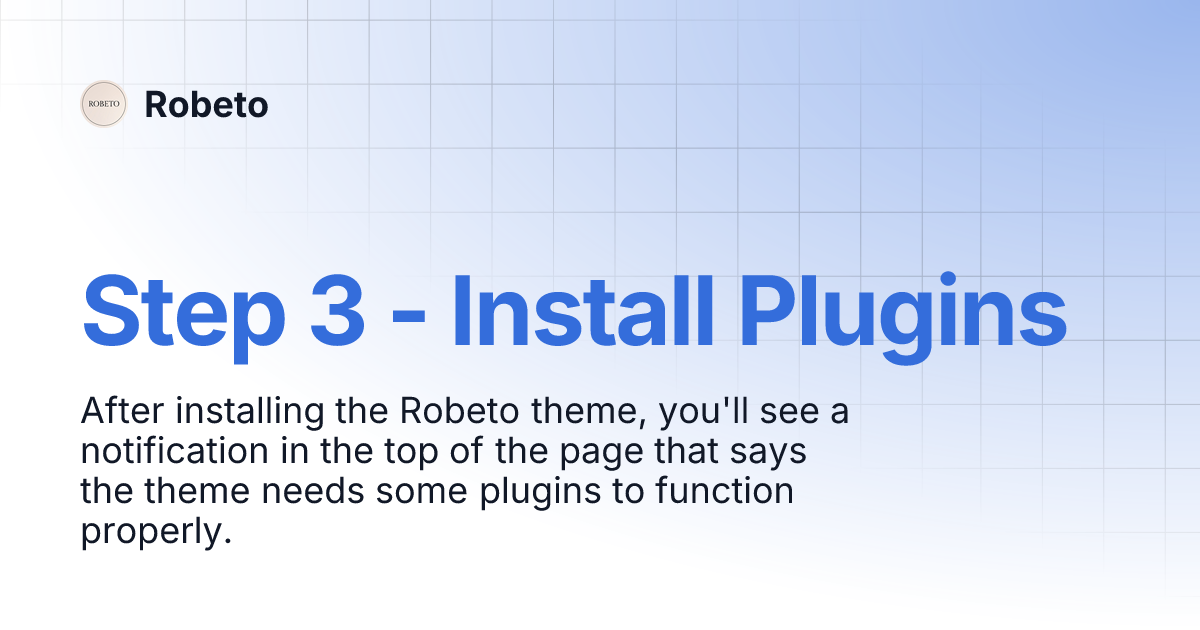 ROBETO

Robeto

Step 3 - Install Plugins

After installing the Robeto theme, you'll see a notification in the top of the page that says the theme needs some plugins to function properly.